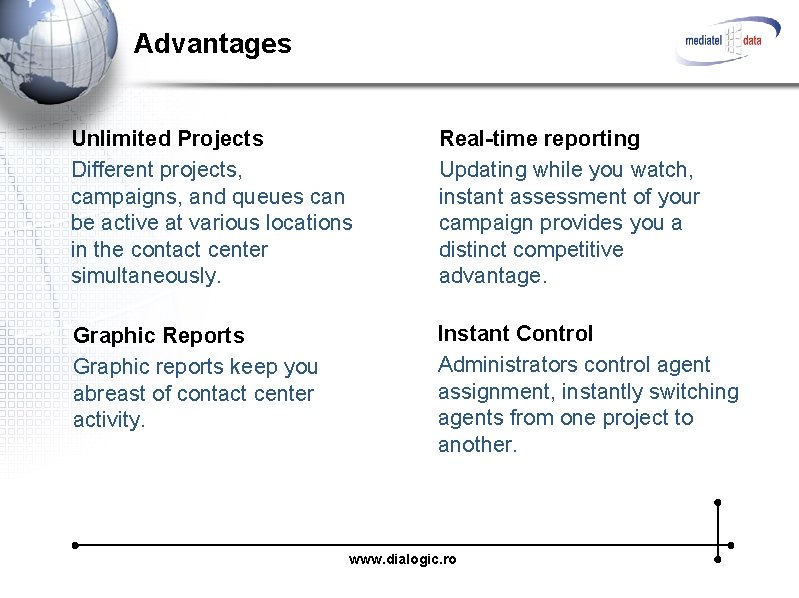 Advantages

mediatel data

Unlimited Projects
Different projects, campaigns, and queues can be active at various locations in the contact center simultaneously.

Graphic Reports
Graphic reports keep you abreast of contact center activity.

Real-time reporting
Updating while you watch, instant assessment of your campaign provides you a distinct competitive advantage.

Instant Control
Administrators control agent assignment, instantly switching agents from one project to another.

www.dialogic.ro